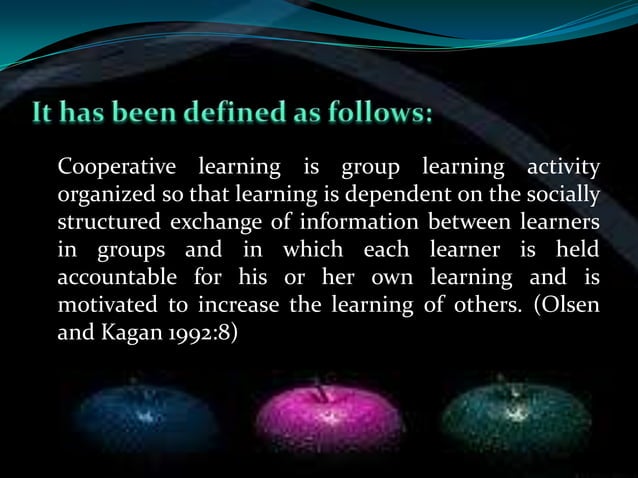 It has been defined as follows:

Cooperative learning is group learning activity organized so that learning is dependent on the socially structured exchange of information between learners in groups and in which each learner is held accountable for his or her own learning and is motivated to increase the learning of others. (Olsen and Kagan 1992:8)